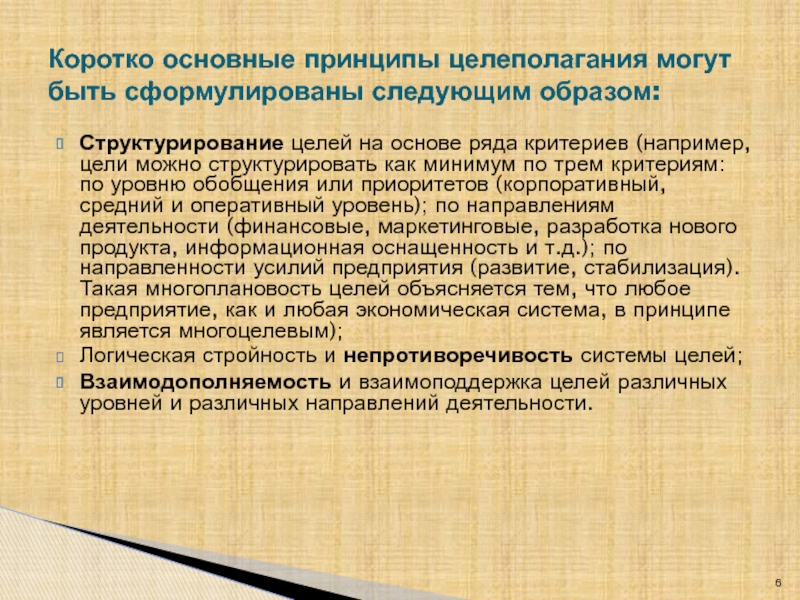 Коротко основные принципы целеполагания могут быть сформулированы следующим образом:

Структурирование целей на основе ряда критериев (например, цели можно структурировать как минимум по трем критериям: по уровню обобщения или приоритетов (корпоративный, средний и оперативный уровень); по направлениям деятельности (финансовые, маркетинговые, разработка нового продукта, информационная оснащенность и т.д.); по направленности усилий предприятия (развитие, стабилизация). Такая многоплановость целей объясняется тем, что любое предприятие, как и любая экономическая система, в принципе является многоцелевым);

Логическая стройность и непротиворечивость системы целей;

Взаимодополняемость и взаимоподдержка целей различных уровней и различных направлений деятельности.

6